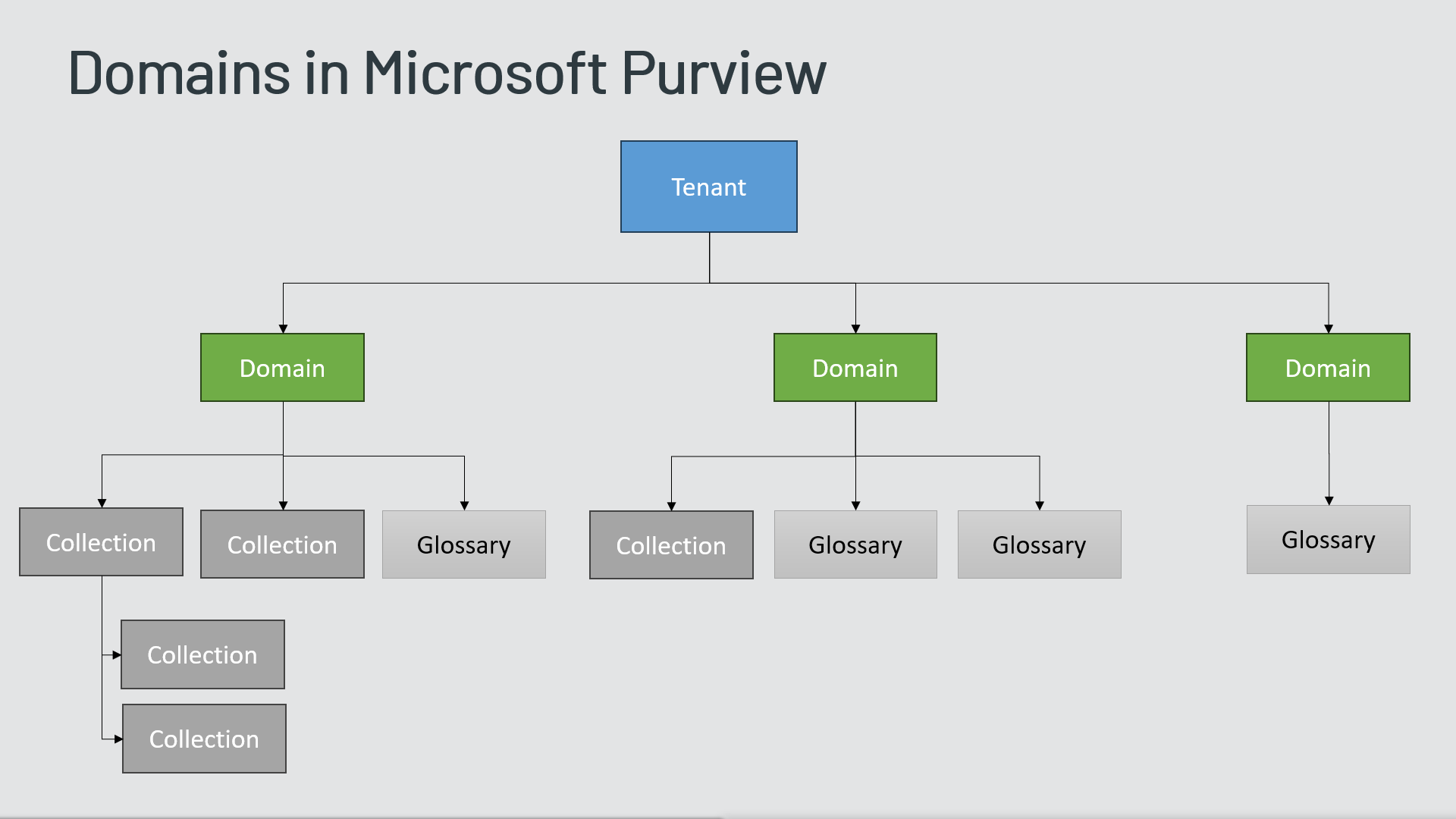 Domains in Microsoft Purview

Tenant

Domain

Domain

Domain

Collection

Collection

Glossary

Collection

Glossary

Glossary

Glossary

Collection

Collection